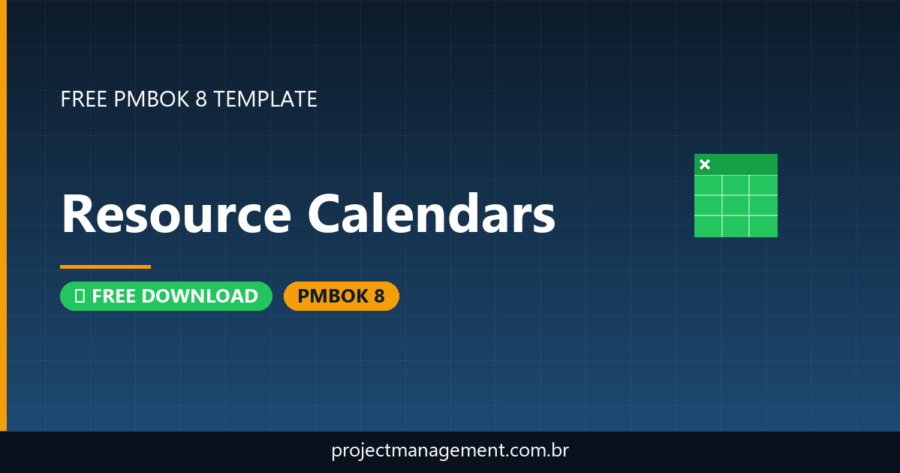 FREE PMBOK 8 TEMPLATE

Resource Calendars

FREE DOWNLOAD

PMBOK 8

projectmanagement.com.br